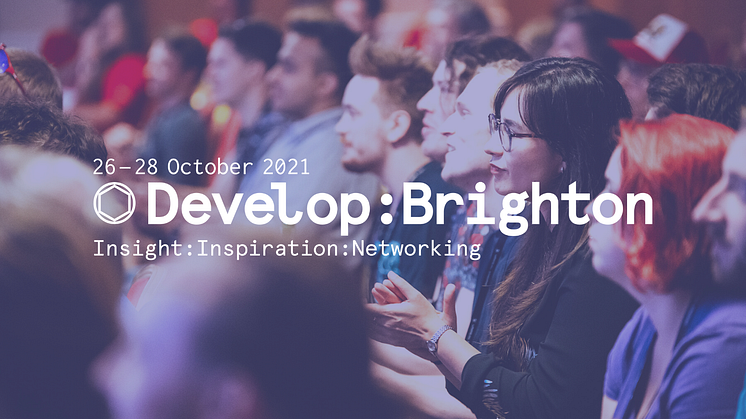 26–28 October 2021

Develop:Brighton

Insight:Inspiration:Networking